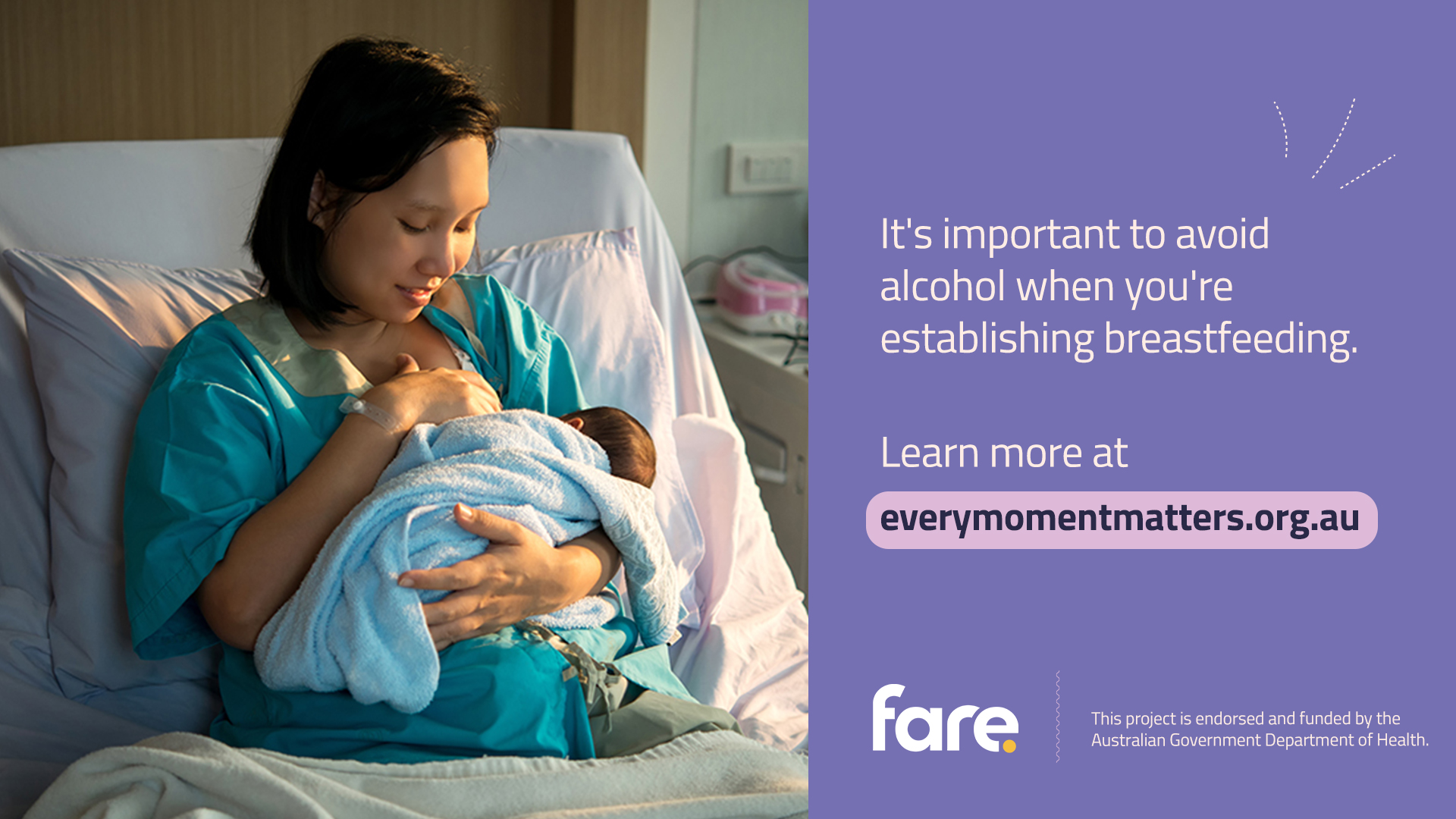 It's important to avoid alcohol when you're establishing breastfeeding.

Learn more at

everymomentmatters.org.au

fare.

This project is endorsed and funded by the Australian Government Department of Health.